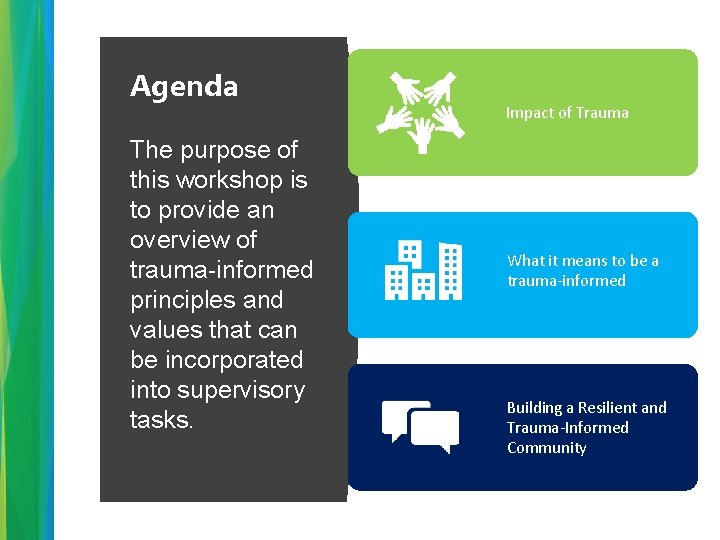 Agenda

The purpose of this workshop is to provide an overview of trauma-informed principles and values that can be incorporated into supervisory tasks.

Impact of Trauma

What it means to be a trauma-informed

Building a Resilient and Trauma-Informed Community